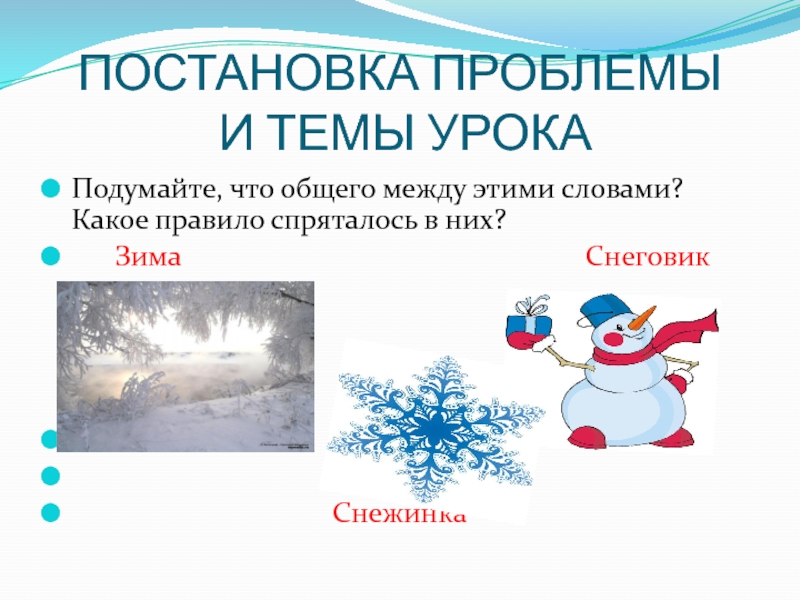 ПОСТАНОВКА ПРОБЛЕМЫ И ТЕМЫ УРОКА

Подумайте, что общего между этими словами? Какое правило спряталось в них?

Зима

Снеговик

Снежинка